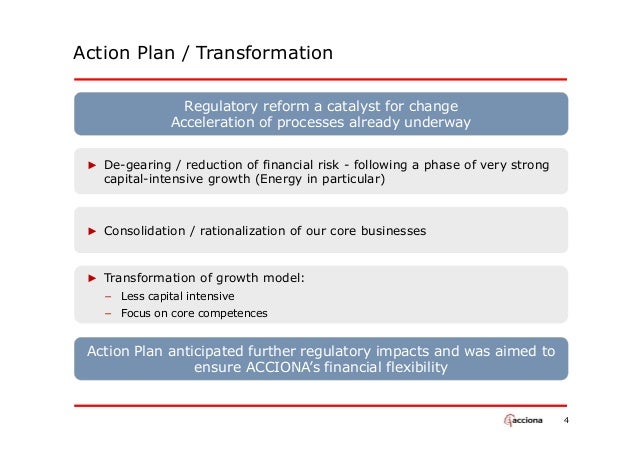 Action Plan / Transformation

Regulatory reform a catalyst for change
Acceleration of processes already underway

► De-gearing / reduction of financial risk - following a phase of very strong capital-intensive growth (Energy in particular)

► Consolidation / rationalization of our core businesses

► Transformation of growth model:
– Less capital intensive
– Focus on core competences

Action Plan anticipated further regulatory impacts and was aimed to ensure ACCIONA's financial flexibility

acciona 4